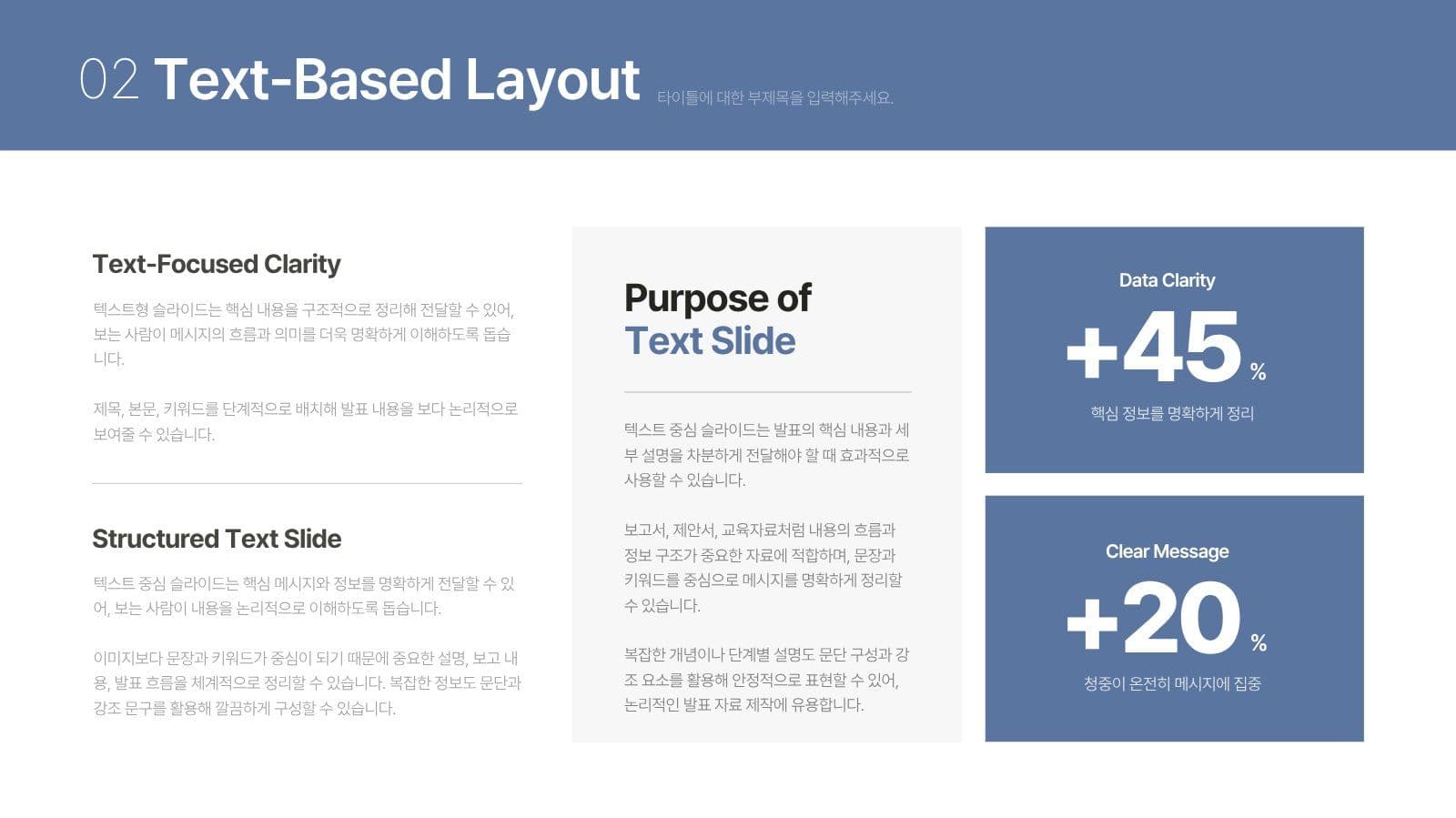 02 Text-Based Layout 타이틀에 대한 부제목을 입력해주세요.

Text-Focused Clarity

텍스트형 슬라이드는 핵심 내용을 구조적으로 정리해 전달할 수 있어, 보는 사람이 메시지의 흐름과 의미를 더욱 명확하게 이해하도록 돕습니다.

제목, 본문, 키워드를 단계적으로 배치해 발표 내용을 보다 논리적으로 보여줄 수 있습니다.

Structured Text Slide

텍스트 중심 슬라이드는 핵심 메시지와 정보를 명확하게 전달할 수 있어, 보는 사람이 내용을 논리적으로 이해하도록 돕습니다.

이미지보다 문장과 키워드가 중심이 되기 때문에 중요한 설명, 보고 내용, 발표 흐름을 체계적으로 정리할 수 있습니다. 복잡한 정보도 문단과 강조 문구를 활용해 깔끔하게 구성할 수 있습니다.

Purpose of Text Slide

텍스트 중심 슬라이드는 발표의 핵심 내용과 세부 설명을 차분하게 전달해야 할 때 효과적으로 사용할 수 있습니다.

보고서, 제안서, 교육자료처럼 내용의 흐름과 정보 구조가 중요한 자료에 적합하며, 문장과 키워드를 중심으로 메시지를 명확하게 정리할 수 있습니다.

복잡한 개념이나 단계별 설명도 문단 구성과 강조 요소를 활용해 안정적으로 표현할 수 있어, 논리적인 발표 자료 제작에 유용합니다.

Data Clarity

+45 %

핵심 정보를 명확하게 정리

Clear Message

+20 %

청중이 온전히 메시지에 집중